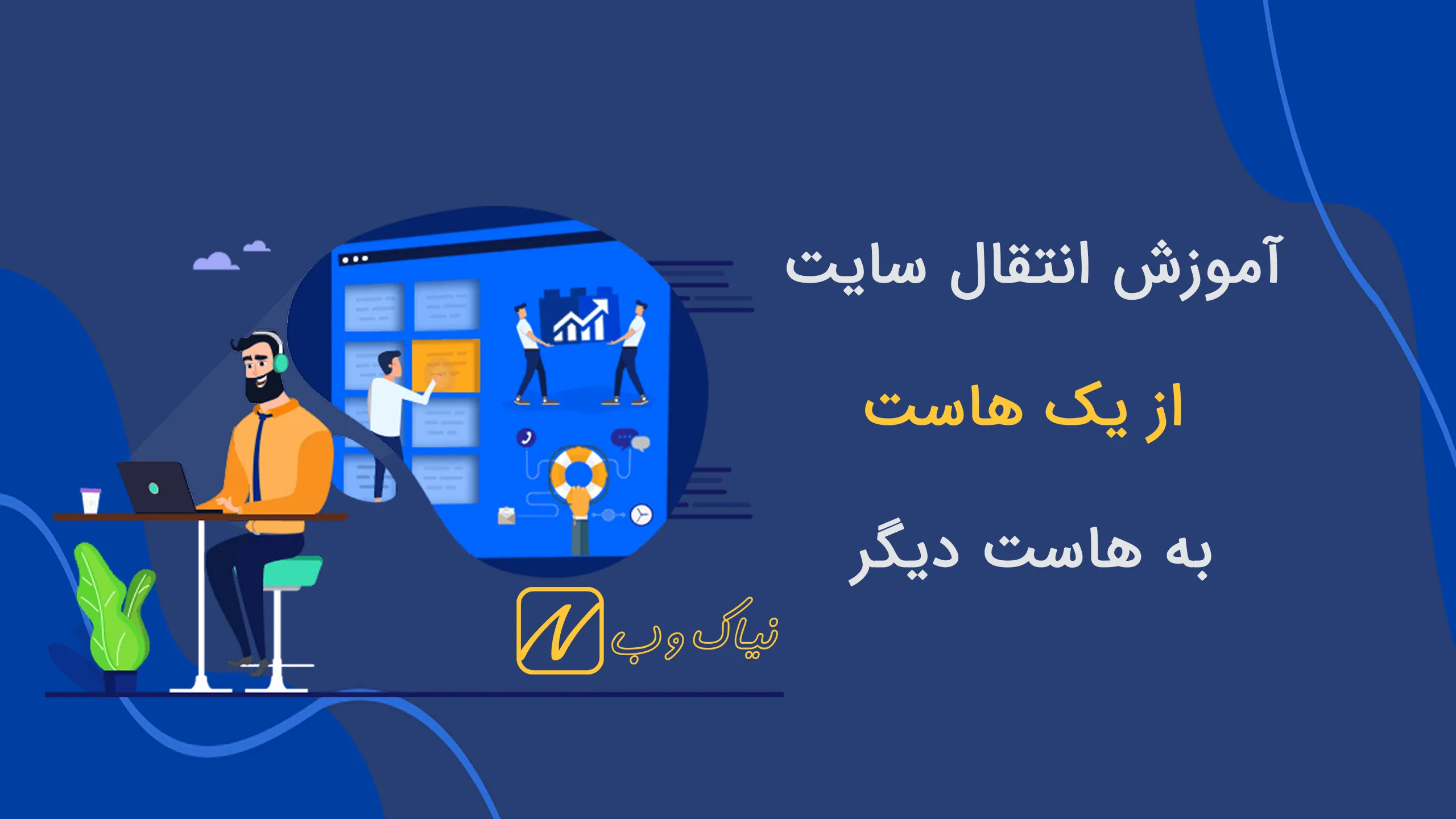 آموزش انتقال سایت

از یک هاست

به هاست دیگر

نیاک وب